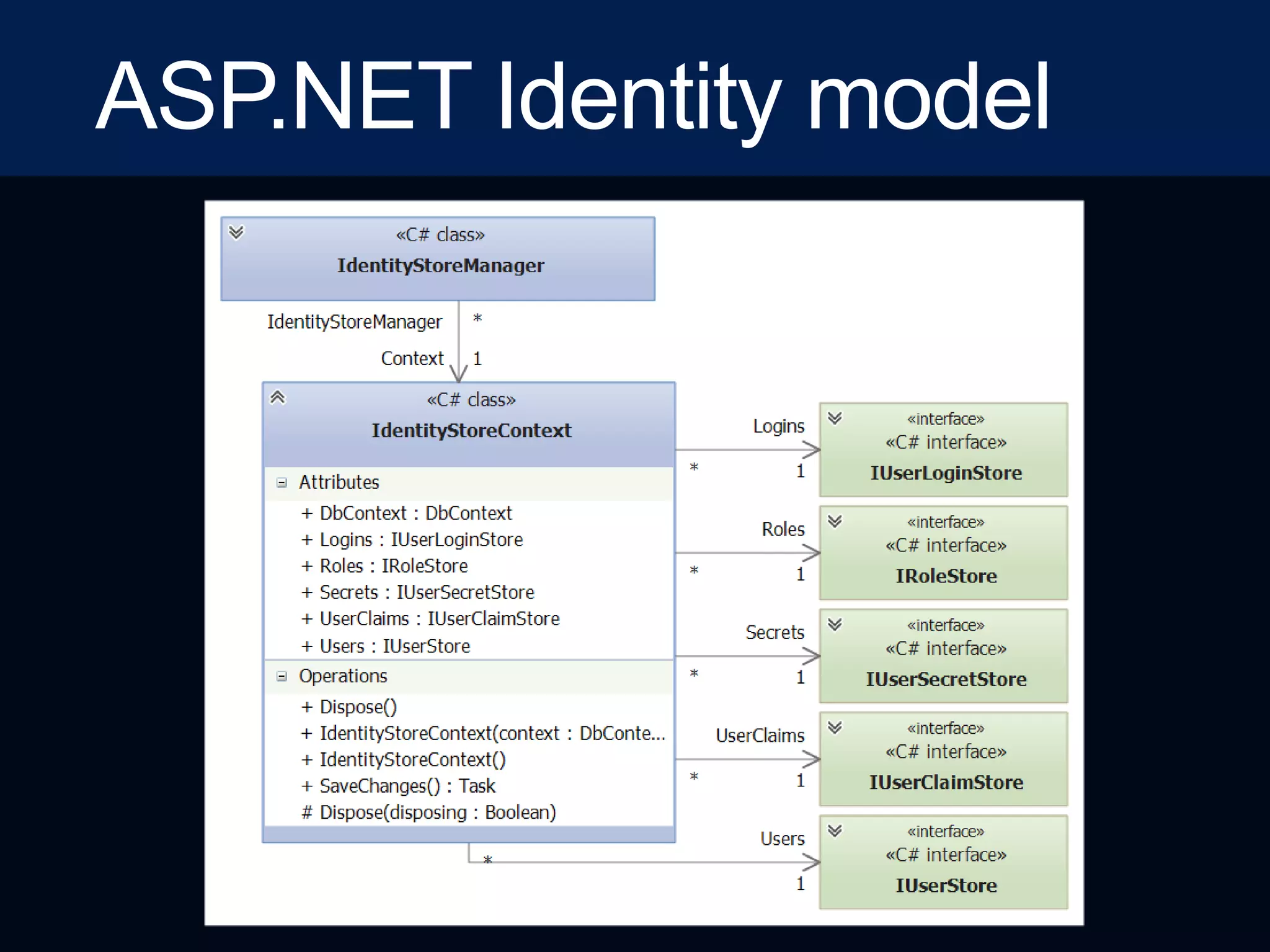 ASP.NET Identity model

«C# class»
IdentityStoreManager

IdentityStoreManager *
Context 1

«C# class»
IdentityStoreContext

Attributes
+ DbContext : DbContext
+ Logins : IUserLoginStore
+ Roles : IRoleStore
+ Secrets : IUserSecretStore
+ UserClaims : IUserClaimStore
+ Users : IUserStore

Operations
+ Dispose()
+ IdentityStoreContext(context : DbConte...
+ IdentityStoreContext()
+ SaveChanges() : Task
# Dispose(disposing : Boolean)

Logins
* 1
«interface»
«C# interface»
IUserLoginStore

Roles
* 1
«interface»
«C# interface»
IRoleStore

Secrets
* 1
«interface»
«C# interface»
IUserSecretStore

UserClaims
* 1
«interface»
«C# interface»
IUserClaimStore

Users
* 1
«interface»
«C# interface»
IUserStore